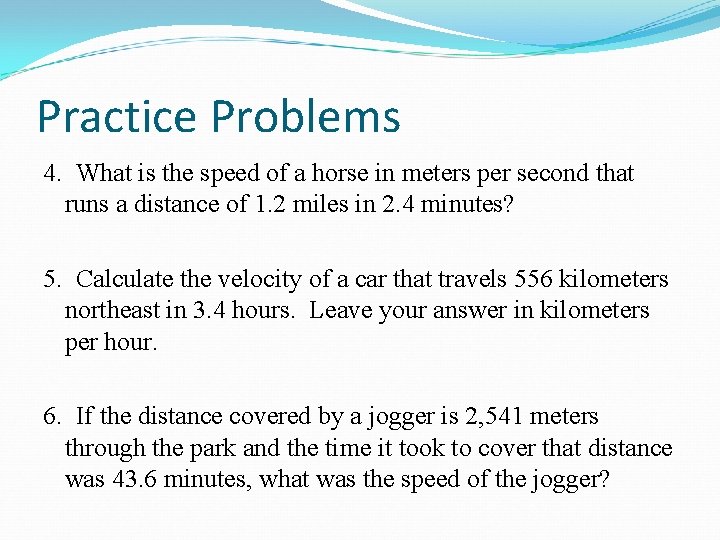 Practice Problems

4. What is the speed of a horse in meters per second that runs a distance of 1.2 miles in 2.4 minutes?

5. Calculate the velocity of a car that travels 556 kilometers northeast in 3.4 hours. Leave your answer in kilometers per hour.

6. If the distance covered by a jogger is 2,541 meters through the park and the time it took to cover that distance was 43.6 minutes, what was the speed of the jogger?